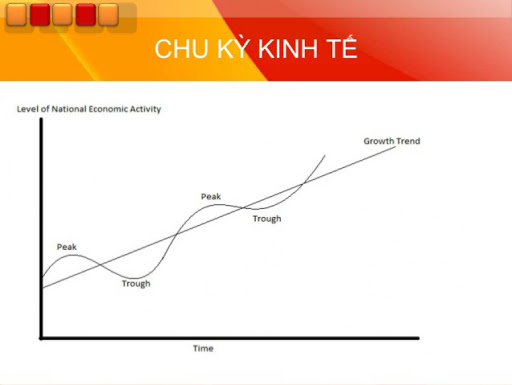 CHU KỲ KINH TẾ

Level of National Economic Activity

Growth Trend

Peak

Trough

Peak

Trough

Time